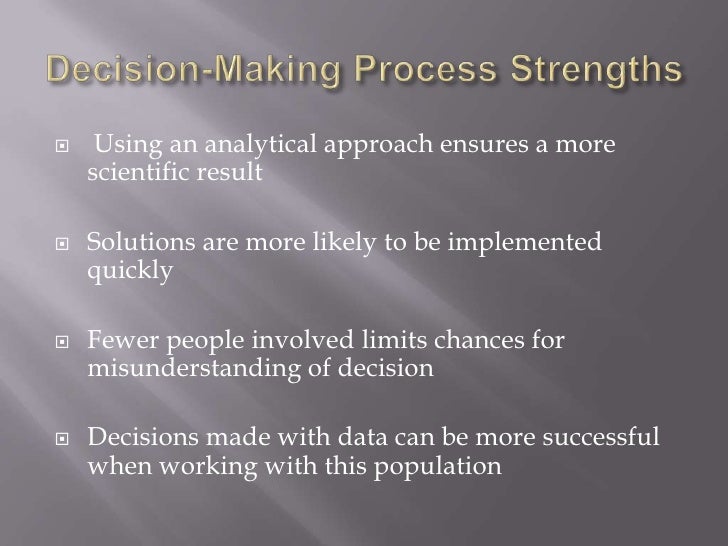 Decision-Making Process Strengths

Using an analytical approach ensures a more scientific result

Solutions are more likely to be implemented quickly

Fewer people involved limits chances for misunderstanding of decision

Decisions made with data can be more successful when working with this population